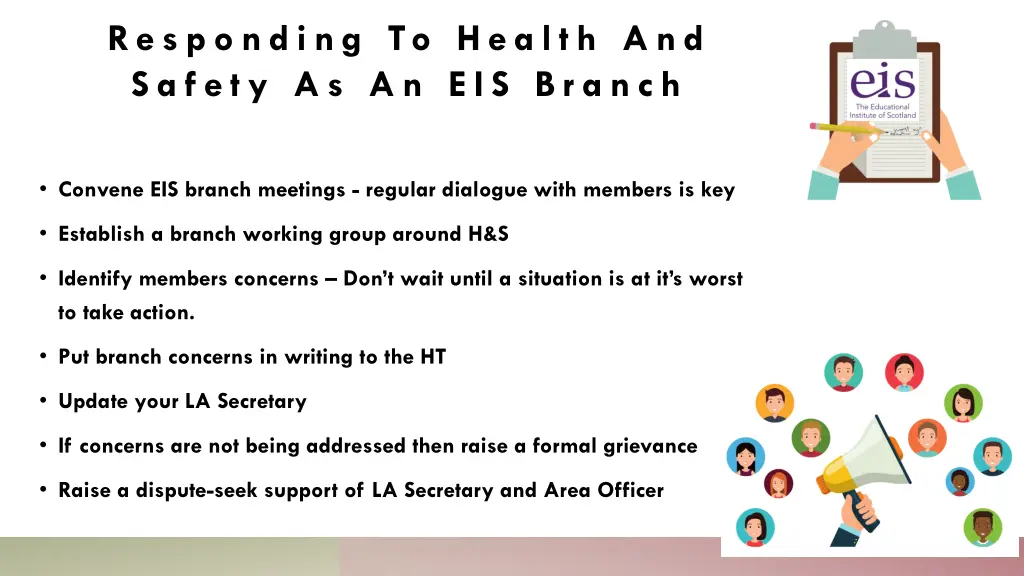 Responding To Health And Safety As An EIS Branch

eis
The Educational Institute of Scotland

• Convene EIS branch meetings - regular dialogue with members is key
• Establish a branch working group around H&S
• Identify members concerns – Don't wait until a situation is at it's worst to take action.
• Put branch concerns in writing to the HT
• Update your LA Secretary
• If concerns are not being addressed then raise a formal grievance
• Raise a dispute-seek support of LA Secretary and Area Officer